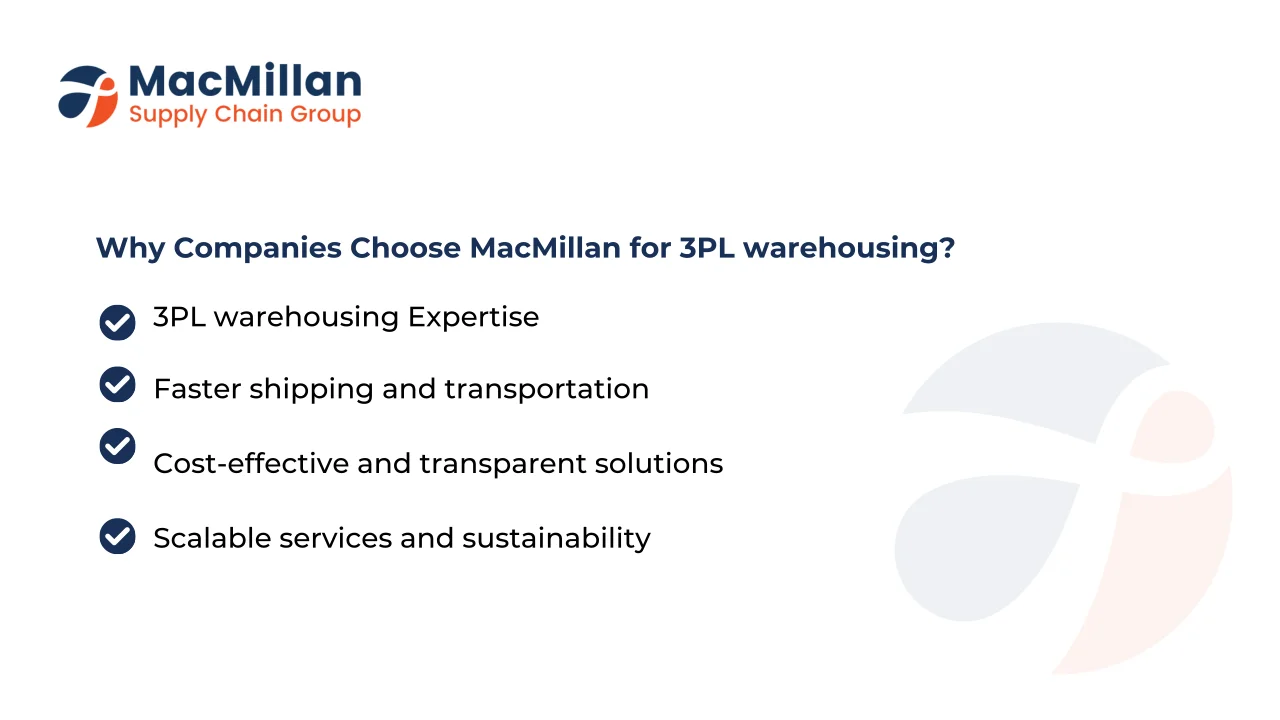 MacMillan
Supply Chain Group

Why Companies Choose MacMillan for 3PL warehousing?

3PL warehousing Expertise

Faster shipping and transportation

Cost-effective and transparent solutions

Scalable services and sustainability